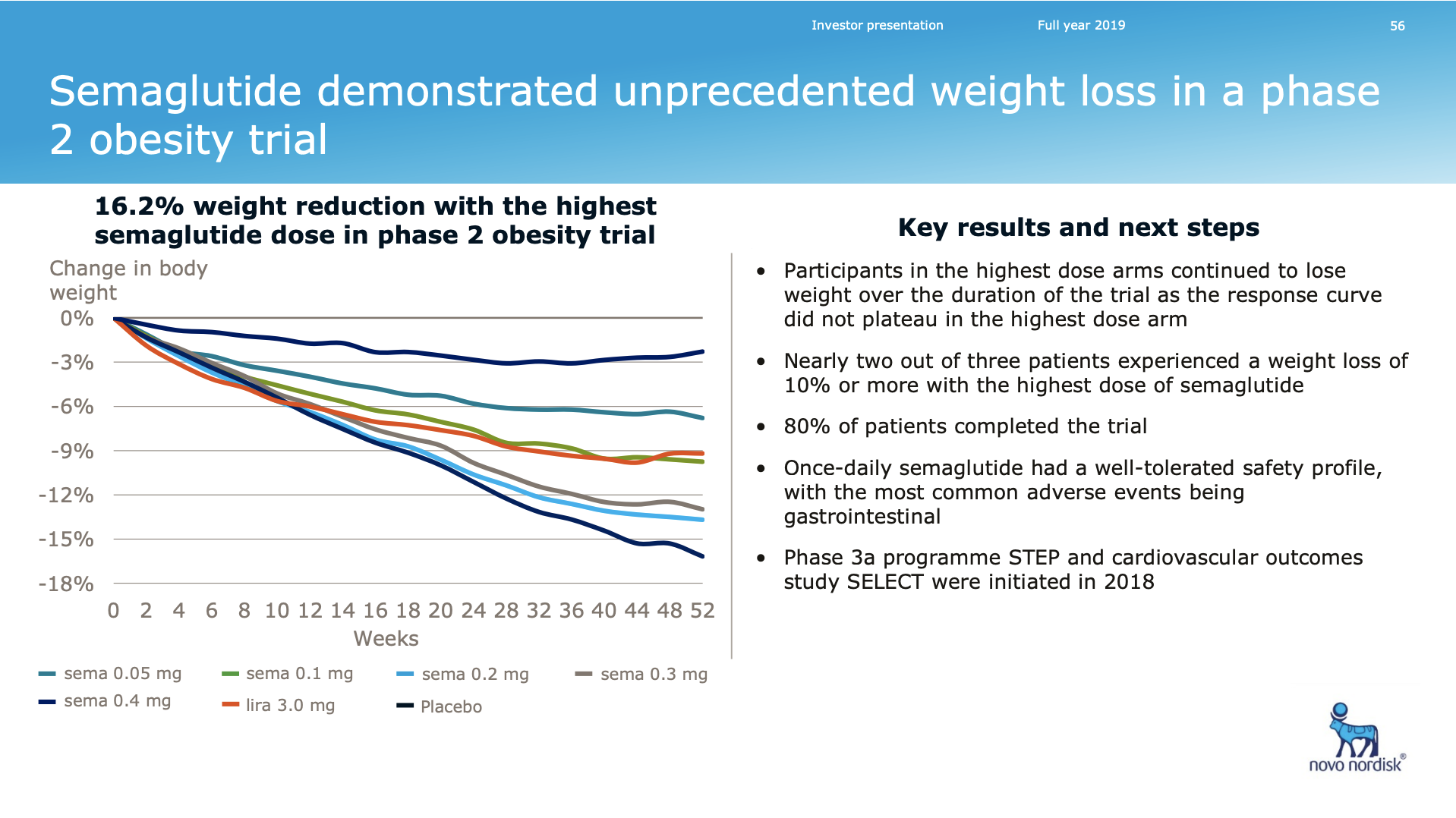 Investor presentation Full year 2019 56

Semaglutide demonstrated unprecedented weight loss in a phase 2 obesity trial

16.2% weight reduction with the highest semaglutide dose in phase 2 obesity trial

Change in body weight

0%
-3%
-6%
-9%
-12%
-15%
-18%

0 2 4 6 8 10 12 14 16 18 20 24 28 32 36 40 44 48 52

Weeks

sema 0.05 mg
sema 0.1 mg
sema 0.2 mg
sema 0.3 mg
sema 0.4 mg
lira 3.0 mg
Placebo

Key results and next steps

• Participants in the highest dose arms continued to lose weight over the duration of the trial as the response curve did not plateau in the highest dose arm

• Nearly two out of three patients experienced a weight loss of 10% or more with the highest dose of semaglutide

• 80% of patients completed the trial

• Once-daily semaglutide had a well-tolerated safety profile, with the most common adverse events being gastrointestinal

• Phase 3a programme STEP and cardiovascular outcomes study SELECT were initiated in 2018

novo nordisk®